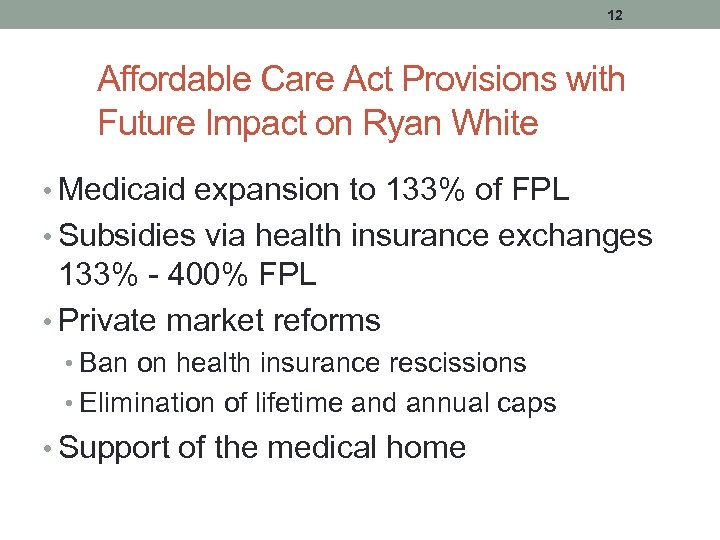 12

Affordable Care Act Provisions with Future Impact on Ryan White

• Medicaid expansion to 133% of FPL
• Subsidies via health insurance exchanges 133% - 400% FPL
• Private market reforms
  • Ban on health insurance rescissions
  • Elimination of lifetime and annual caps
• Support of the medical home